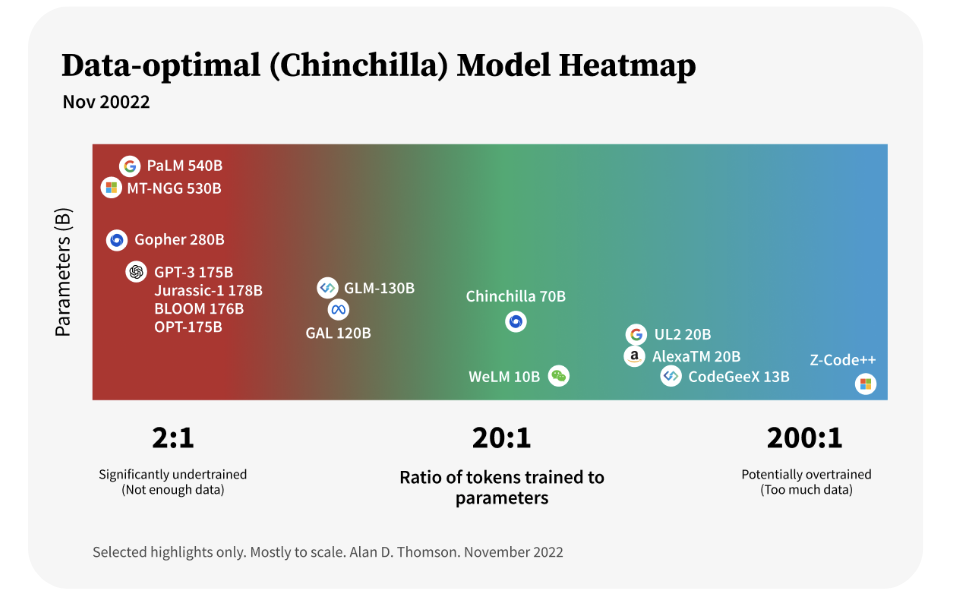 Data-optimal (Chinchilla) Model Heatmap

Nov 20022

Parameters (B)

PaLM 540B
MT-NGG 530B
Gopher 280B
GPT-3 175B
Jurassic-1 178B
BLOOM 176B
OPT-175B
GLM-130B
GAL 120B
Chinchilla 70B
WeLM 10B
UL2 20B
AlexaTM 20B
CodeGeeX 13B
Z-Code++

2:1
Significantly undertrained
(Not enough data)

20:1
Ratio of tokens trained to parameters

200:1
Potentially overtrained
(Too much data)

Selected highlights only. Mostly to scale. Alan D. Thomson. November 2022